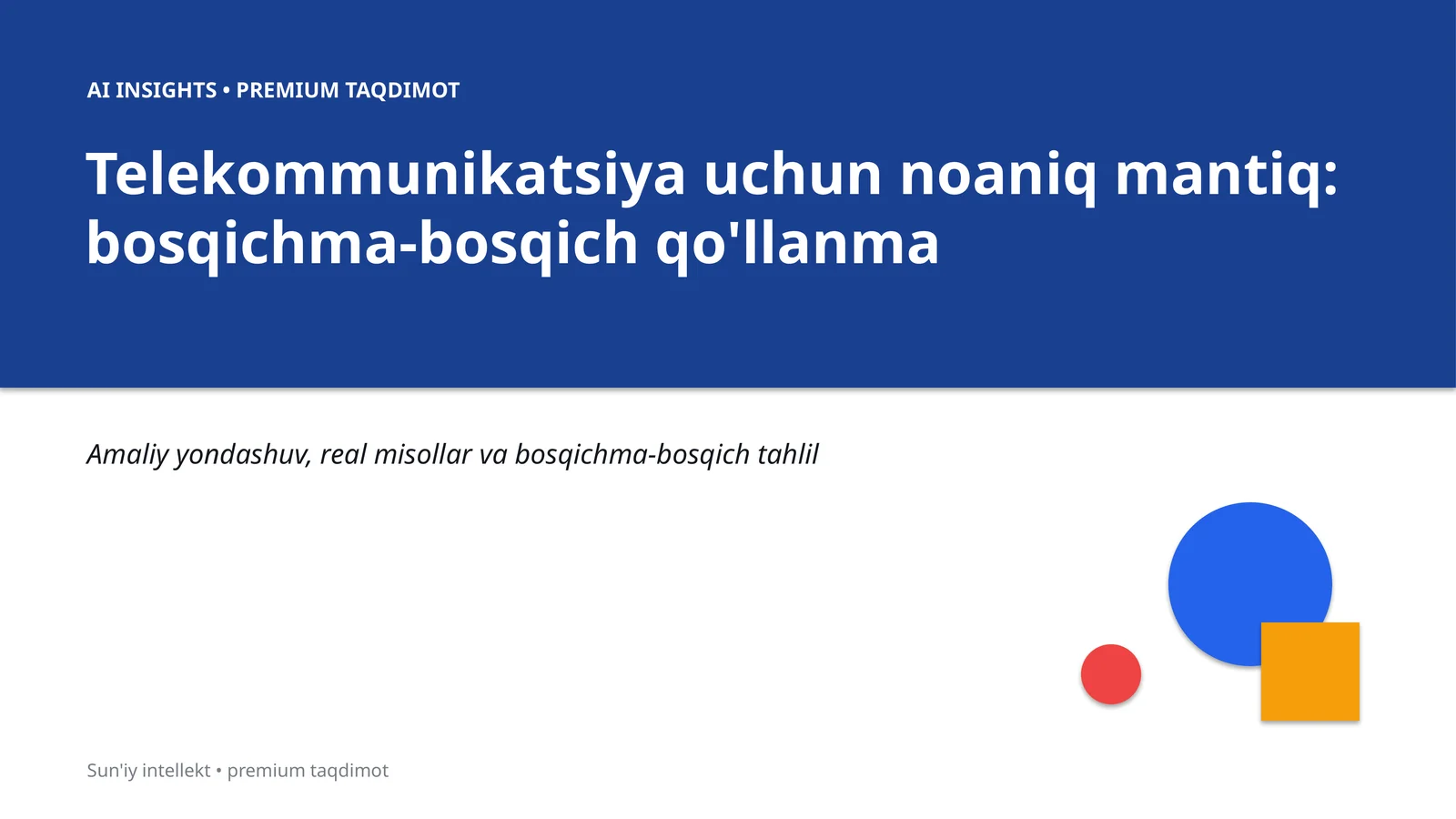 AI INSIGHTS • PREMIUM TAQDIMOT

Telekommunikatsiya uchun noaniq mantiq: bosqichma-bosqich qo'llanma

Amaliy yondashuv, real misollar va bosqichma-bosqich tahlil

Sun'iy intellekt • premium taqdimot